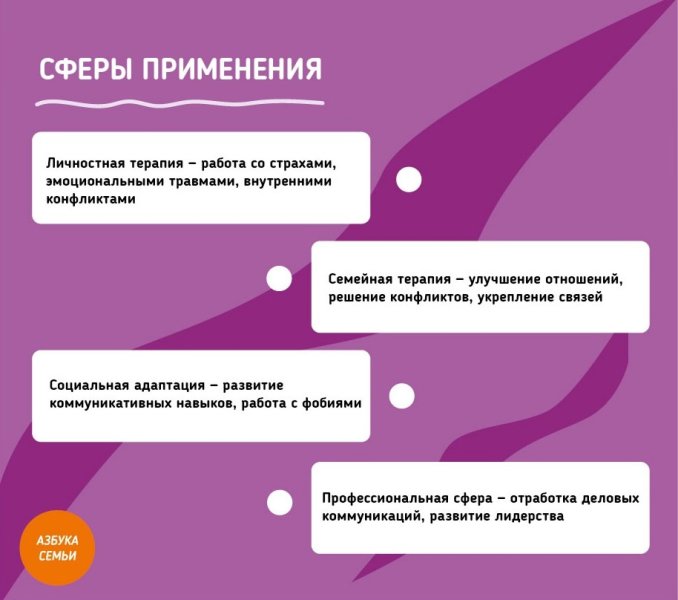 СФЕРЫ ПРИМЕНЕНИЯ

Личностная терапия – работа со страхами, эмоциональными травмами, внутренними конфликтами

Семейная терапия – улучшение отношений, решение конфликтов, укрепление связей

Социальная адаптация – развитие коммуникативных навыков, работа с фобиями

Профессиональная сфера – отработка деловых коммуникаций, развитие лидерства

АЗБУКА СЕМЬИ